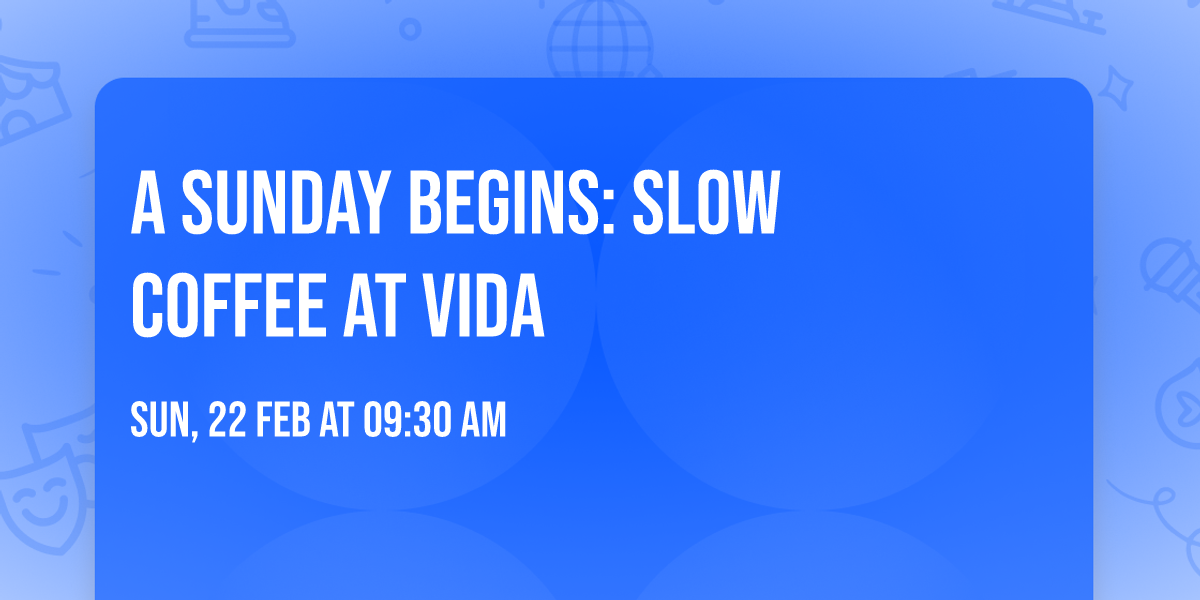 A SUNDAY BEGINS: SLOW COFFEE AT VIDA

SUN, 22 FEB AT 09:30 AM